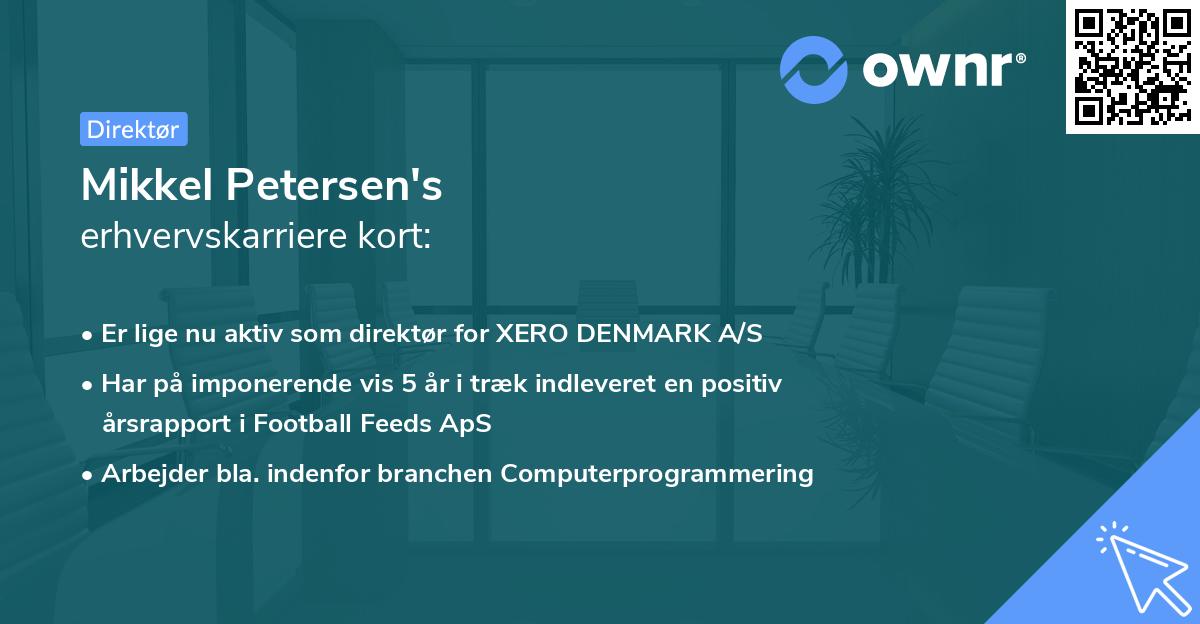 ownr®

Direktør

Mikkel Petersen's
erhvervskarriere kort:

• Er lige nu aktiv som direktør for XERO DENMARK A/S
• Har på imponerende vis 5 år i træk indleveret en positiv årsrapport i Football Feeds ApS
• Arbejder bla. indenfor branchen Computerprogrammering